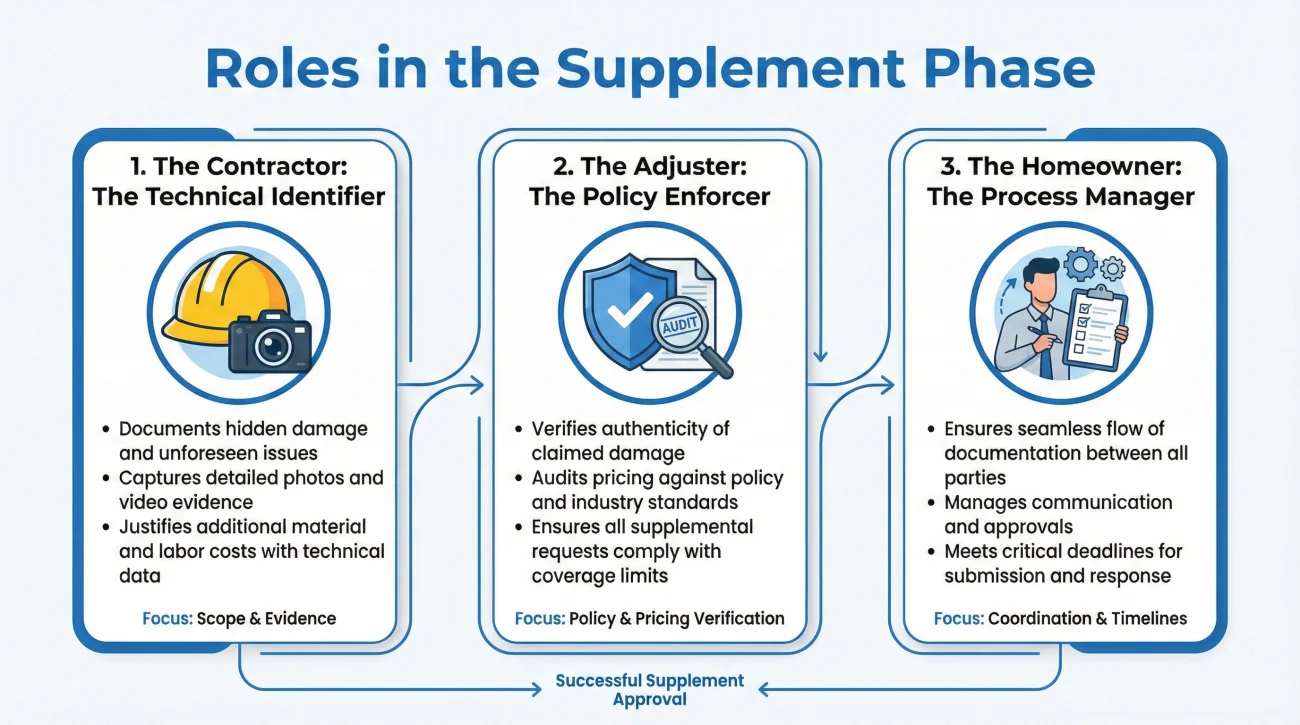 Roles in the Supplement Phase

1. The Contractor:
The Technical Identifier

- Documents hidden damage and unforeseen issues
- Captures detailed photos and video evidence
- Justifies additional material and labor costs with technical data

Focus: Scope & Evidence

2. The Adjuster:
The Policy Enforcer

AUDIT

- Verifies authenticity of claimed damage
- Audits pricing against policy and industry standards
- Ensures all supplemental requests comply with coverage limits

Focus: Policy & Pricing Verification

3. The Homeowner:
The Process Manager

- Ensures seamless flow of documentation between all parties
- Manages communication and approvals
- Meets critical deadlines for submission and response

Focus: Coordination & Timelines

Successful Supplement Approval